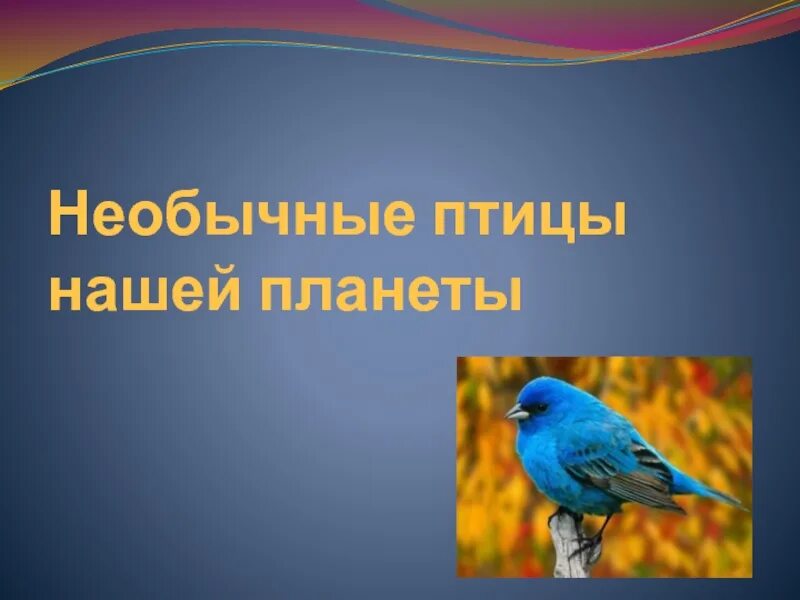 Необычные птицы нашей планеты